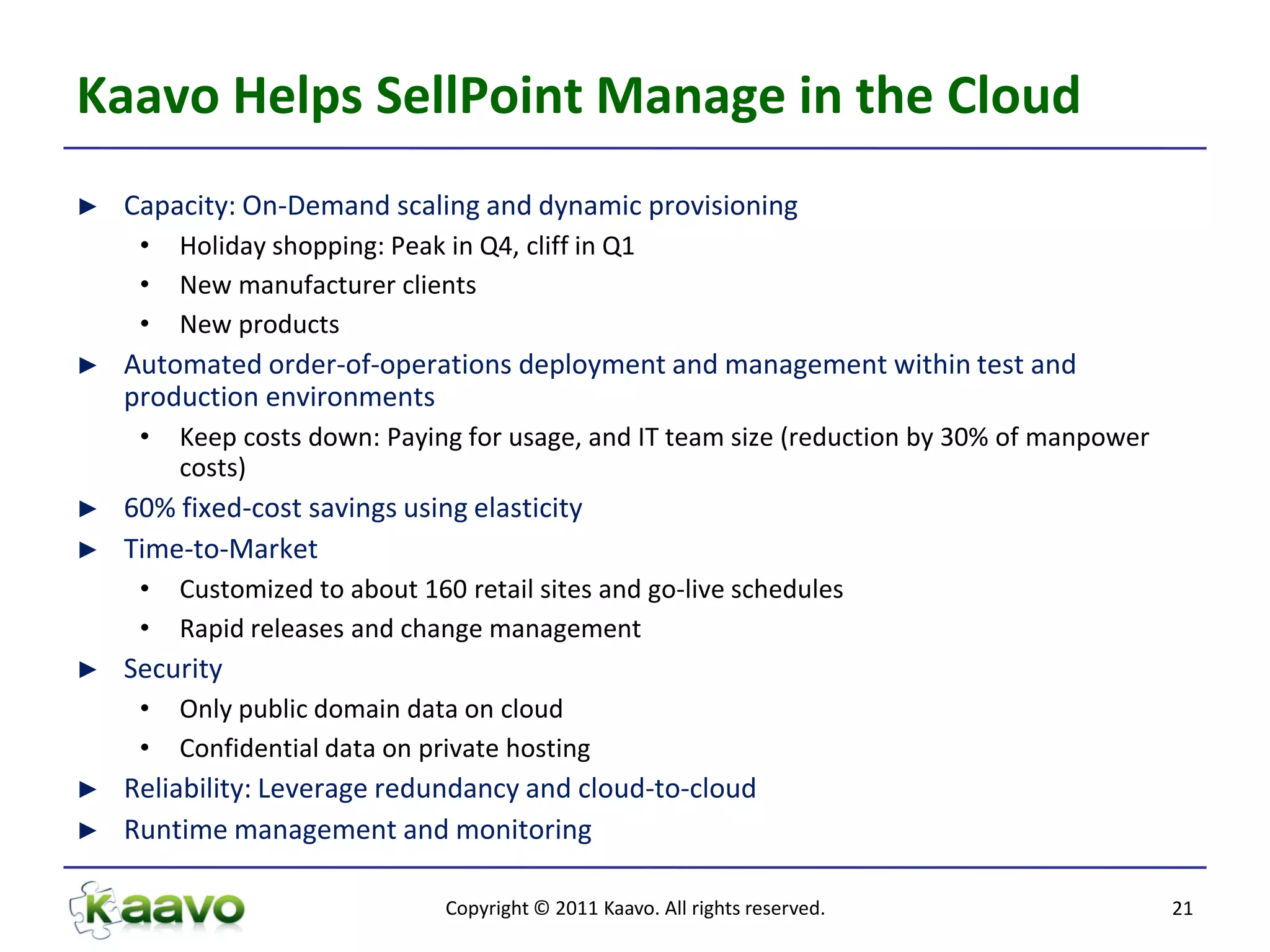 Kaavo Helps SellPoint Manage in the Cloud

► Capacity: On-Demand scaling and dynamic provisioning
• Holiday shopping: Peak in Q4, cliff in Q1
• New manufacturer clients
• New products

► Automated order-of-operations deployment and management within test and production environments
• Keep costs down: Paying for usage, and IT team size (reduction by 30% of manpower costs)

► 60% fixed-cost savings using elasticity

► Time-to-Market
• Customized to about 160 retail sites and go-live schedules
• Rapid releases and change management

► Security
• Only public domain data on cloud
• Confidential data on private hosting

► Reliability: Leverage redundancy and cloud-to-cloud

► Runtime management and monitoring

Kaavo

Copyright © 2011 Kaavo. All rights reserved.

21